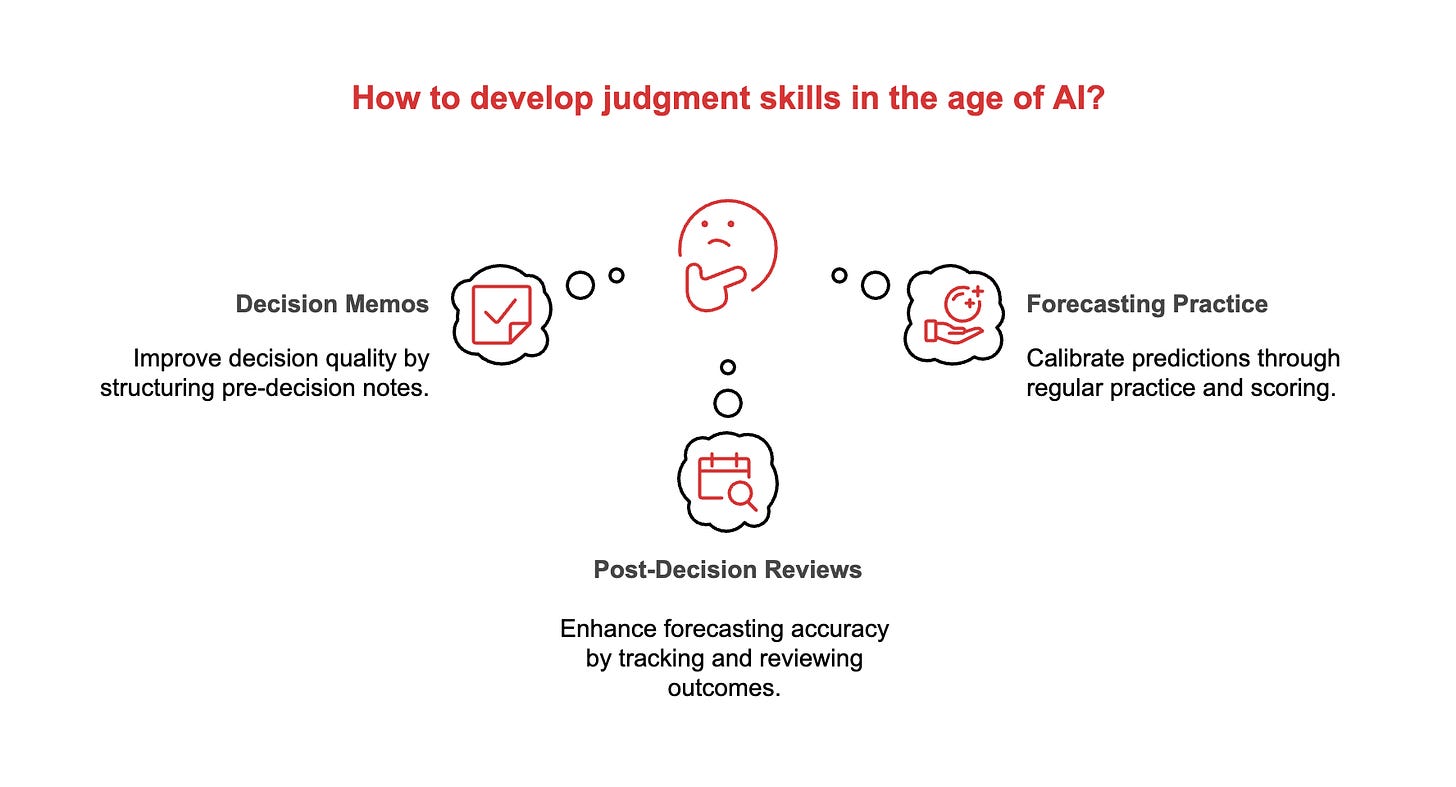 How to develop judgment skills in the age of AI?

Decision Memos

Improve decision quality by structuring pre-decision notes.

Forecasting Practice

Calibrate predictions through regular practice and scoring.

Post-Decision Reviews

Enhance forecasting accuracy by tracking and reviewing outcomes.